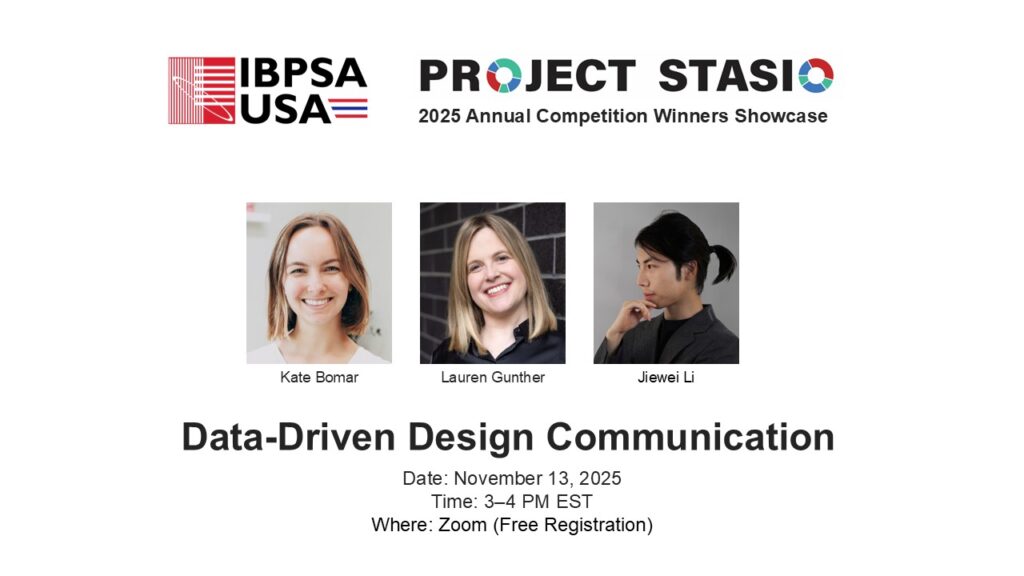 IBPSA USA

PROJECT STASIO
2025 Annual Competition Winners Showcase

Kate Bomar

Lauren Gunther

Jiewei Li

Data-Driven Design Communication

Date: November 13, 2025
Time: 3–4 PM EST
Where: Zoom (Free Registration)